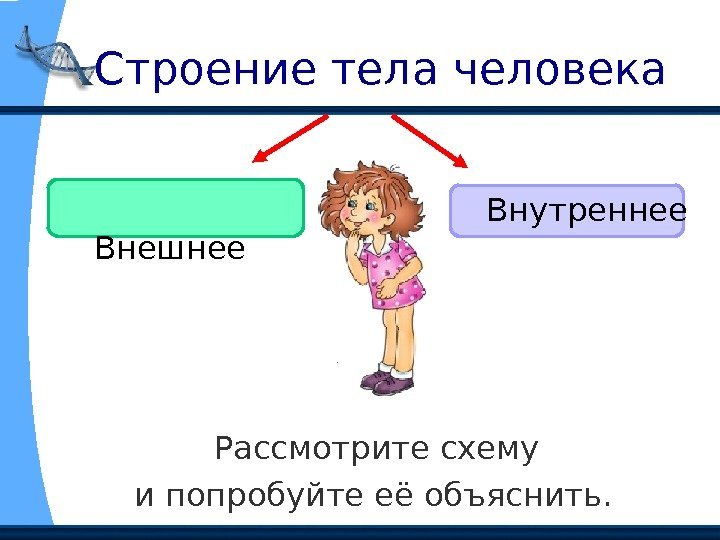 Строение тела человека

Внешнее

Внутреннее

Рассмотрите схему
и попробуйте её объяснить.